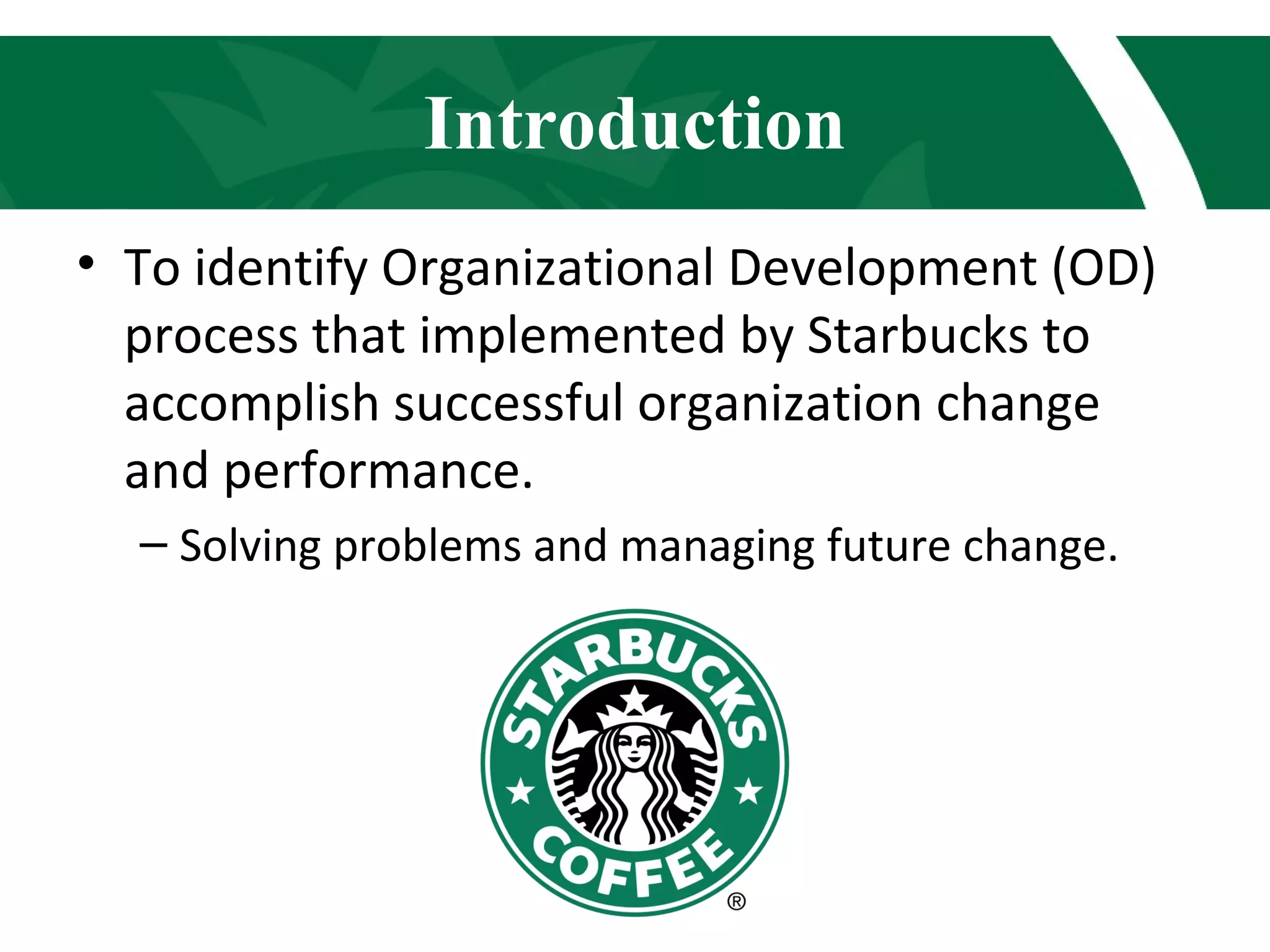 Introduction

• To identify Organizational Development (OD) process that implemented by Starbucks to accomplish successful organization change and performance.

– Solving problems and managing future change.

STARBUCKS COFFEE ®